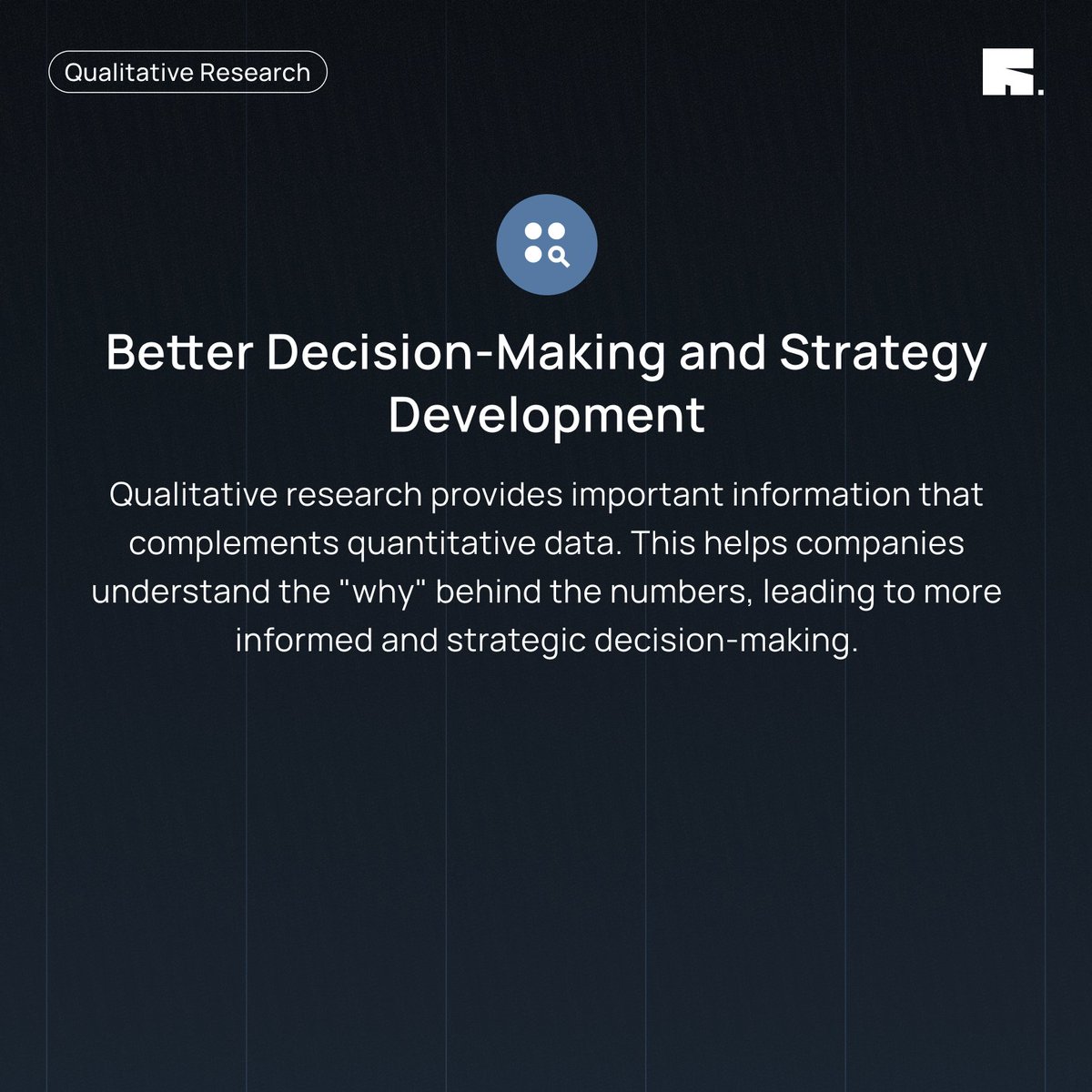 Qualitative Research

Better Decision-Making and Strategy Development

Qualitative research provides important information that complements quantitative data. This helps companies understand the "why" behind the numbers, leading to more informed and strategic decision-making.